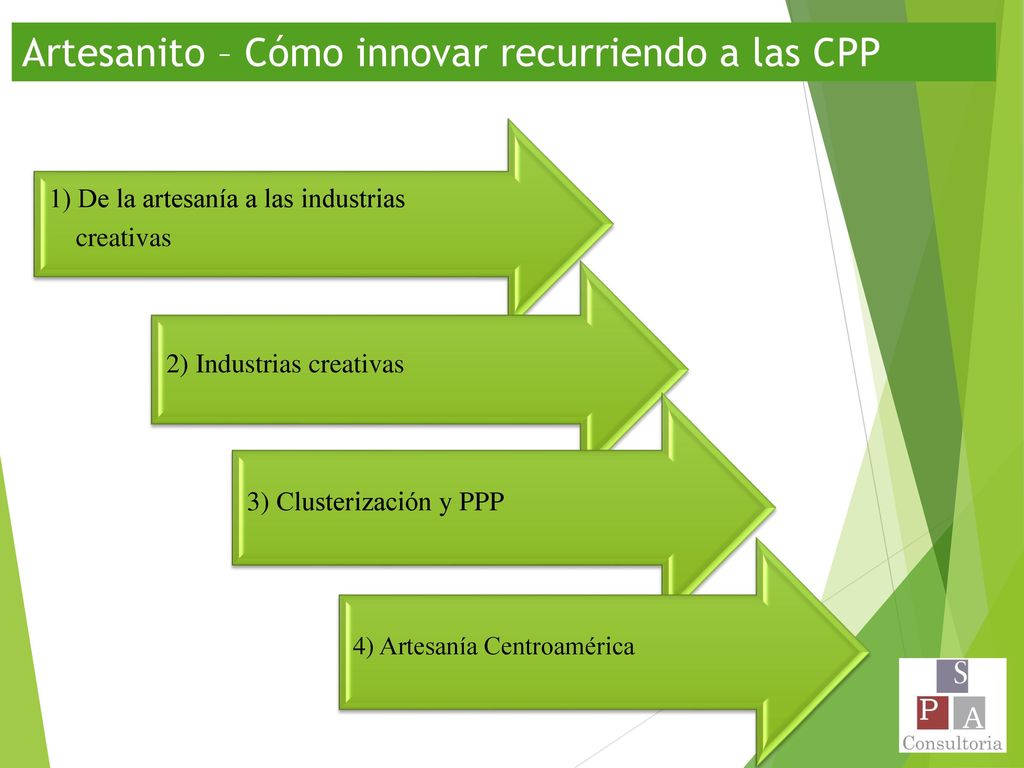 Artesanito – Cómo innovar recurriendo a las CPP

1) De la artesanía a las industrias creativas

2) Industrias creativas

3) Clusterización y PPP

4) Artesanía Centroamérica

S
P A
Consultoria